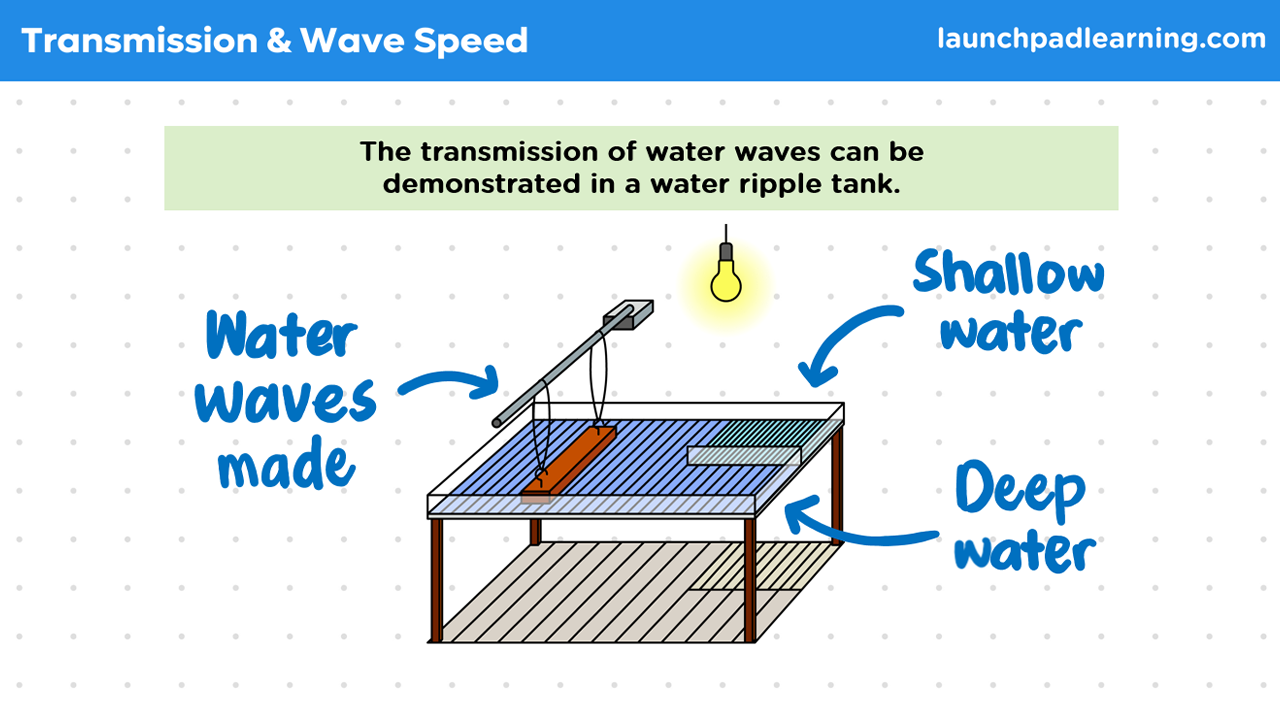 Transmission & Wave Speed

launchpadlearning.com

The transmission of water waves can be demonstrated in a water ripple tank.

Water waves made

Shallow water

Deep water